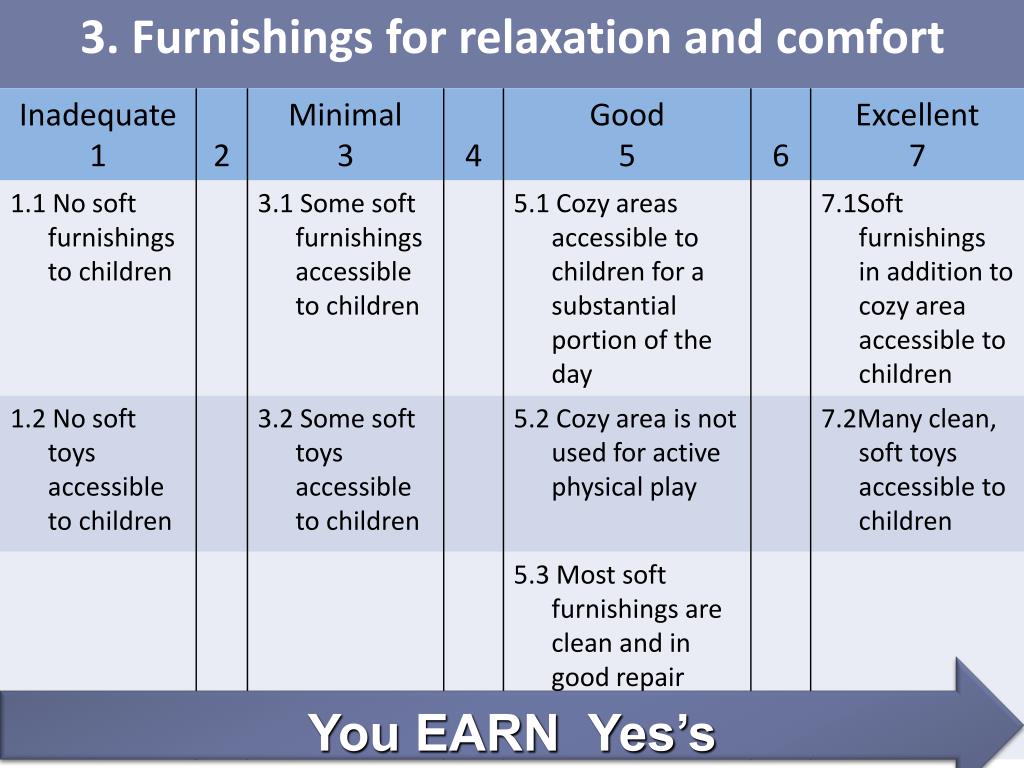 3. Furnishings for relaxation and comfort

| Inadequate 1 | 2 | Minimal 3 | 4 | Good 5 | 6 | Excellent 7 |
|---|---|---|---|---|---|---|
| 1.1 No soft furnishings to children | | 3.1 Some soft furnishings accessible to children | | 5.1 Cozy areas accessible to children for a substantial portion of the day | | 7.1Soft furnishings in addition to cozy area accessible to children |
| 1.2 No soft toys accessible to children | | 3.2 Some soft toys accessible to children | | 5.2 Cozy area is not used for active physical play | | 7.2Many clean, soft toys accessible to children |
| | | | | 5.3 Most soft furnishings are clean and in good repair | | |

You EARN Yes's